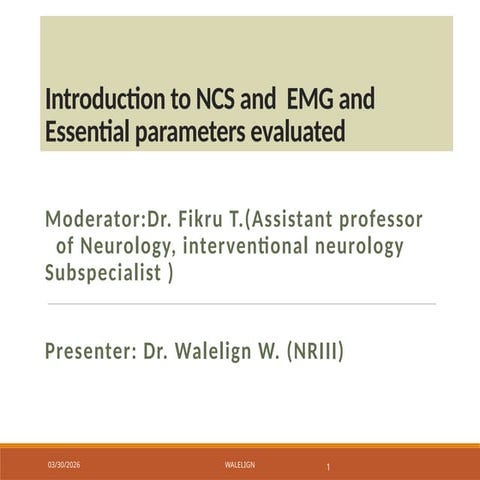 Introduction to NCS and EMG and Essential parameters evaluated

Moderator:Dr. Fikru T.(Assistant professor of Neurology, interventional neurology Subspecialist )

Presenter: Dr. Walelign W. (NRIII)

03/30/2026

WALELIGN

1